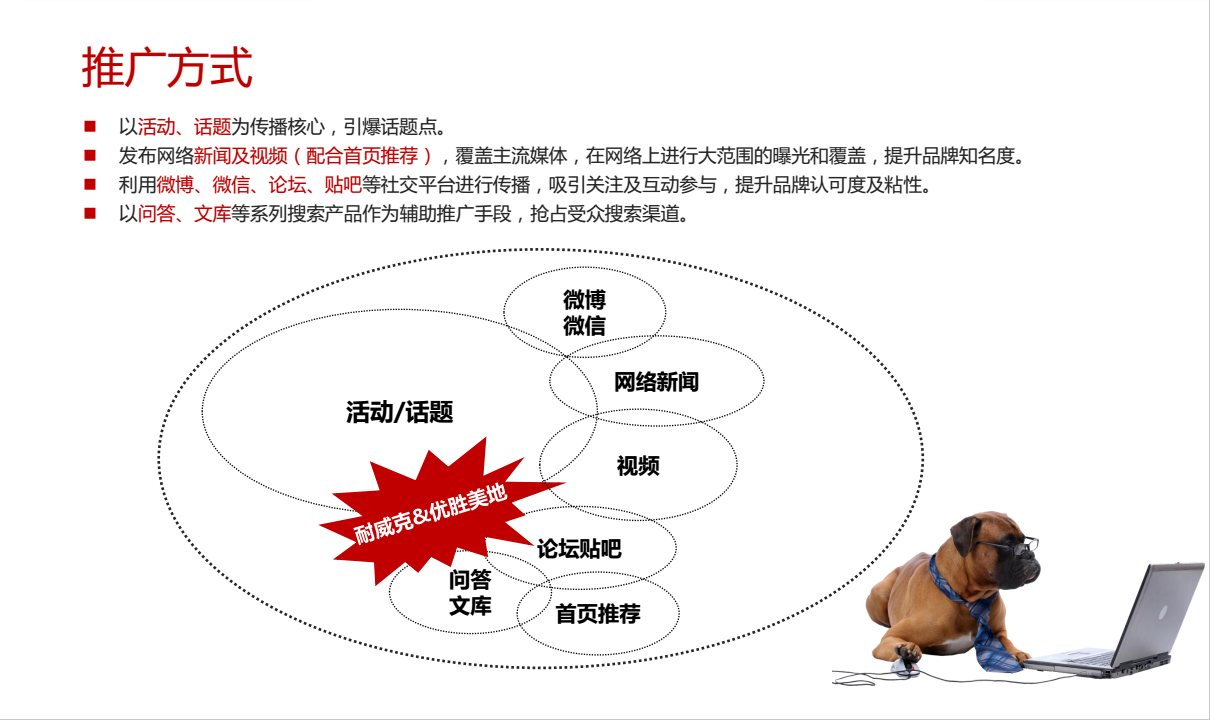 推广方式

■ 以活动、话题为传播核心，引爆话题点。
■ 发布网络新闻及视频（配合首页推荐），覆盖主流媒体，在网络上进行大范围的曝光和覆盖，提升品牌知名度。
■ 利用微博、微信、论坛、贴吧等社交平台进行传播，吸引关注及互动参与，提升品牌认可度及粘性。
■ 以问答、文库等系列搜索产品作为辅助推广手段，抢占受众搜索渠道。

微博
微信

网络新闻

活动/话题

视频

耐威克&优胜美地

论坛贴吧

问答
文库

首页推荐